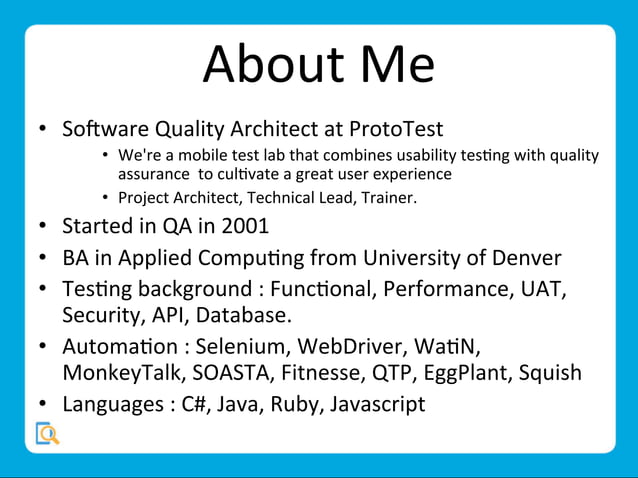 About Me

• Software Quality Architect at ProtoTest
  • We're a mobile test lab that combines usability testing with quality assurance to cultivate a great user experience
  • Project Architect, Technical Lead, Trainer.
• Started in QA in 2001
• BA in Applied Computing from University of Denver
• Testing background : Functional, Performance, UAT, Security, API, Database.
• Automation : Selenium, WebDriver, WatiN, MonkeyTalk, SOASTA, Fitnesse, QTP, EggPlant, Squish
• Languages : C#, Java, Ruby, Javascript